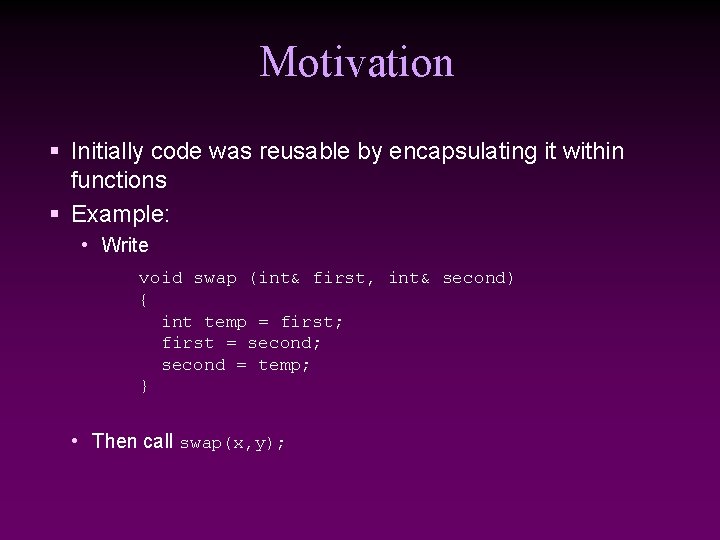 Motivation

▪ Initially code was reusable by encapsulating it within functions

▪ Example:

• Write

void swap (int& first, int& second)
{
  int temp = first;
  first = second;
  second = temp;
}

• Then call swap(x,y);